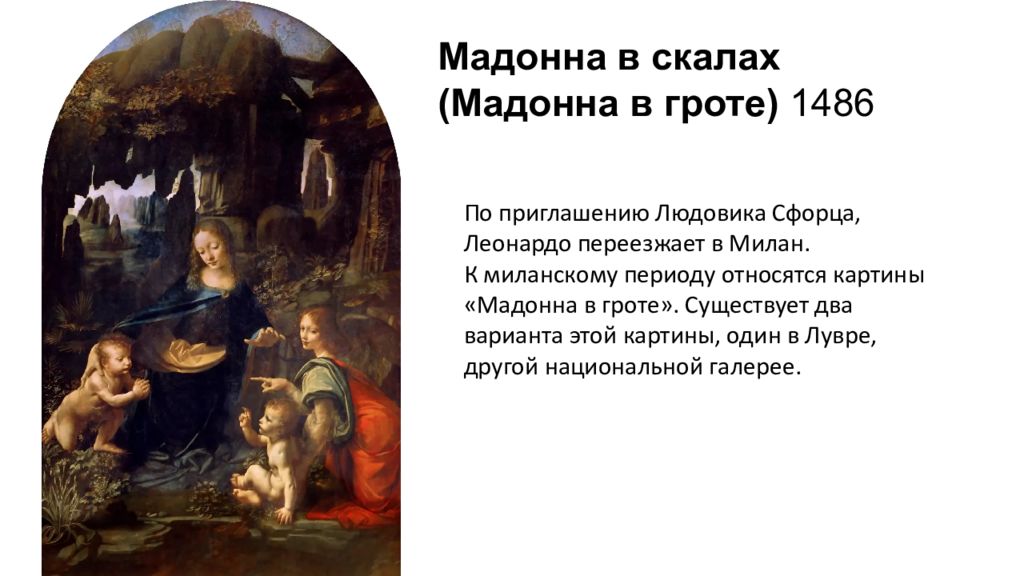 Мадонна в скалах (Мадонна в гроте) 1486

По приглашению Людовика Сфорца, Леонардо переезжает в Милан. К миланскому периоду относятся картины «Мадонна в гроте». Существует два варианта этой картины, один в Лувре, другой национальной галерее.